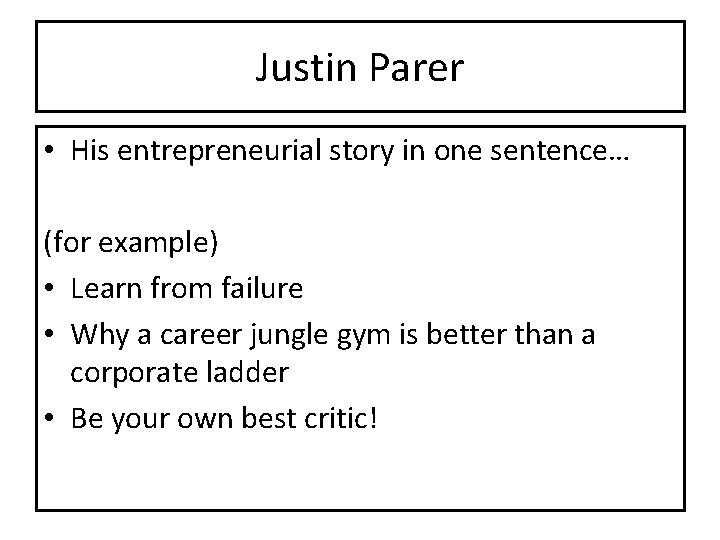 Justin Parer

• His entrepreneurial story in one sentence…

(for example)

• Learn from failure
• Why a career jungle gym is better than a corporate ladder
• Be your own best critic!